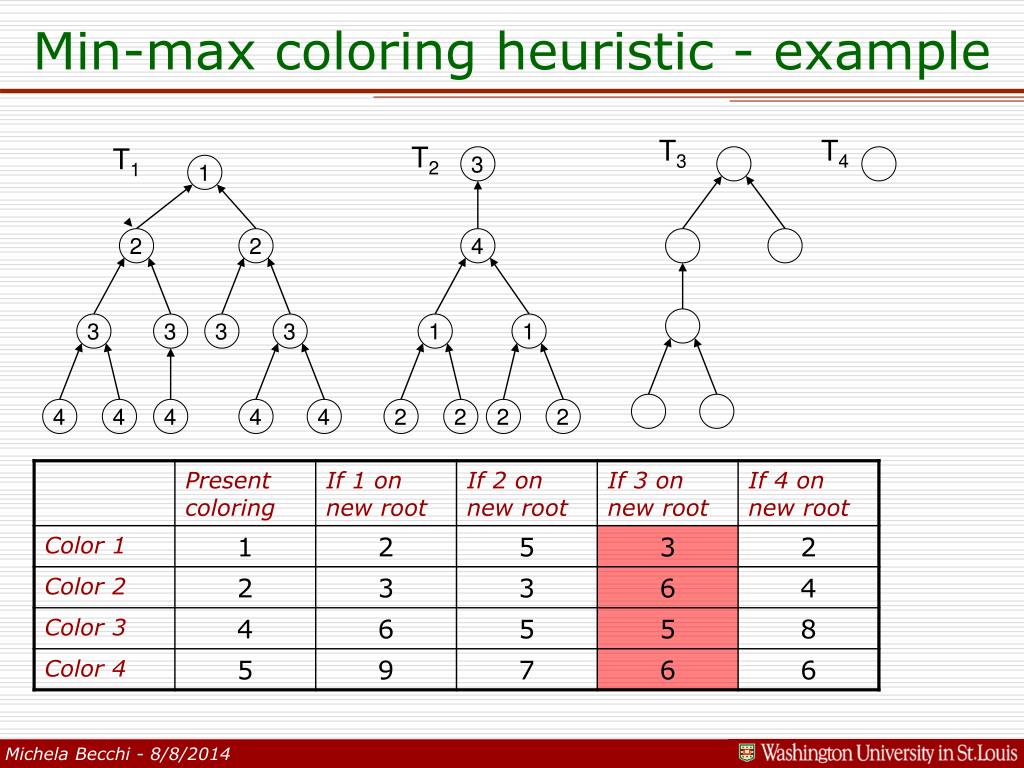 Min-max coloring heuristic - example

$T_1$

1

2 2

3 3 3 3

4 4 4 4 4

$T_2$

3

4

1 1

2 2 2 2

$T_3$

$T_4$

| | Present coloring | If 1 on new root | If 2 on new root | If 3 on new root | If 4 on new root |
|---|---|---|---|---|---|
| Color 1 | 1 | 2 | 5 | 3 | 2 |
| Color 2 | 2 | 3 | 3 | 6 | 4 |
| Color 3 | 4 | 6 | 5 | 5 | 8 |
| Color 4 | 5 | 9 | 7 | 6 | 6 |

Michela Becchi - 8/8/2014

Washington University in St.Louis